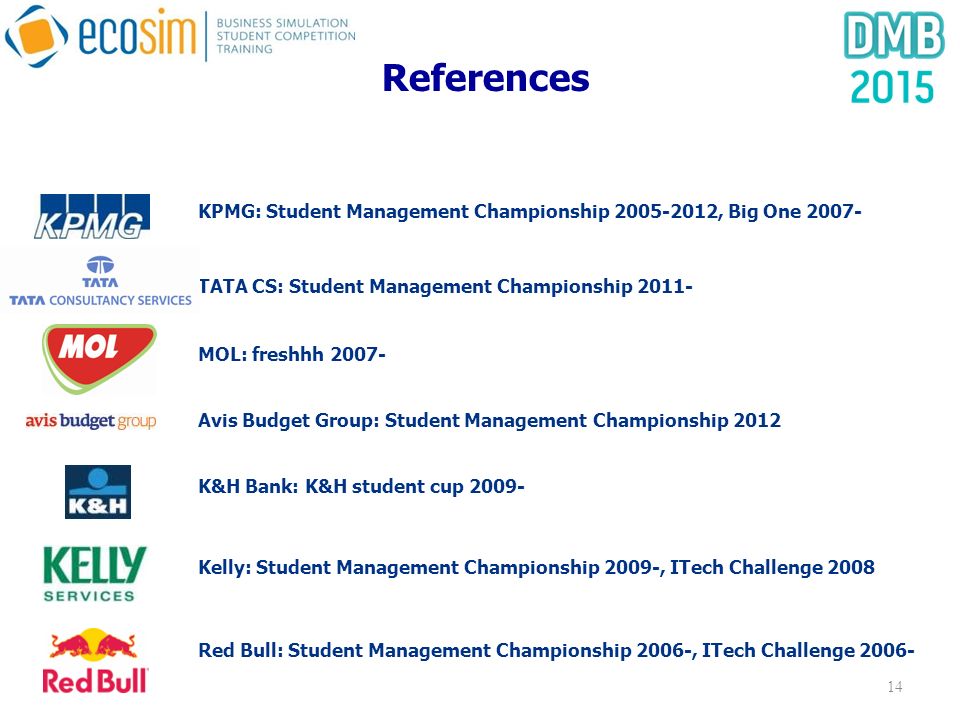 ecosim BUSINESS SIMULATION STUDENT COMPETITION TRAINING

DMB 2015

References

KPMG

KPMG: Student Management Championship 2005-2012, Big One 2007-

TATA
TATA CONSULTANCY SERVICES

TATA CS: Student Management Championship 2011-

MOL

MOL: freshhh 2007-

avis budget group

Avis Budget Group: Student Management Championship 2012

K&H

K&H Bank: K&H student cup 2009-

KELLY SERVICES

Kelly: Student Management Championship 2009-, ITech Challenge 2008

Red Bull

Red Bull: Student Management Championship 2006-, ITech Challenge 2006-

14